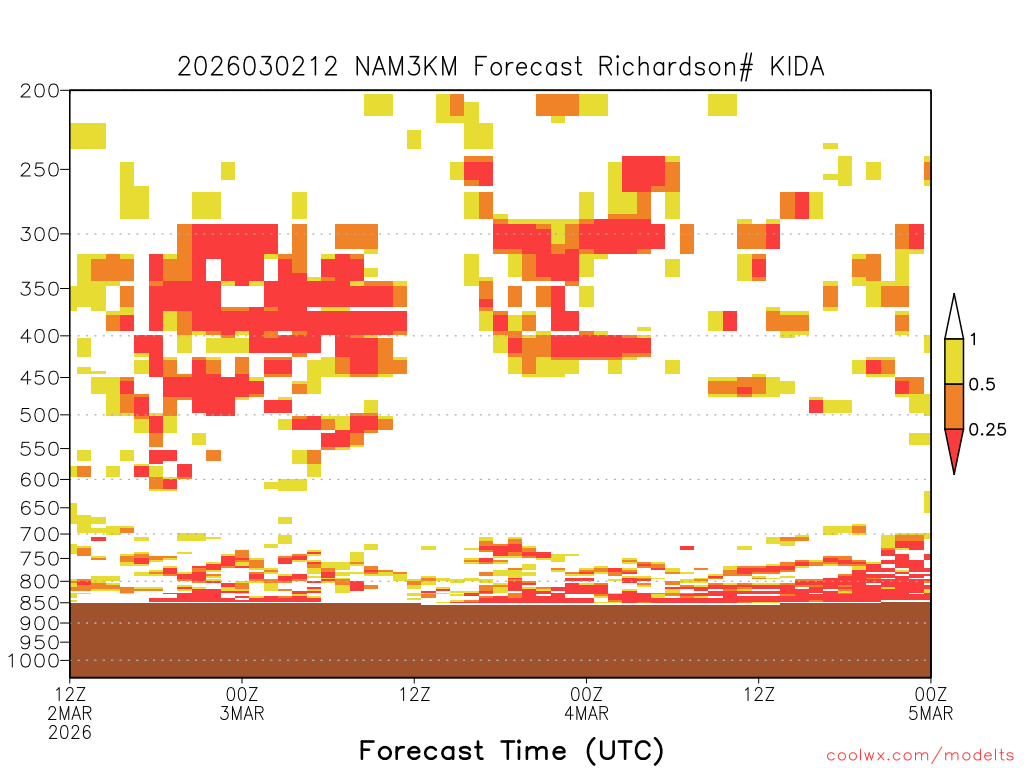 2026030212 NAM3KM Forecast Richardson# KIDA

200
250
300
350
400
450
500
550
600
650
700
750
800
850
900
950
1000

1
0.5
0.25

12Z
2MAR
2026

00Z
3MAR

12Z

00Z
4MAR

12Z

00Z
5MAR

Forecast Time (UTC)

coolwx.com/modelts